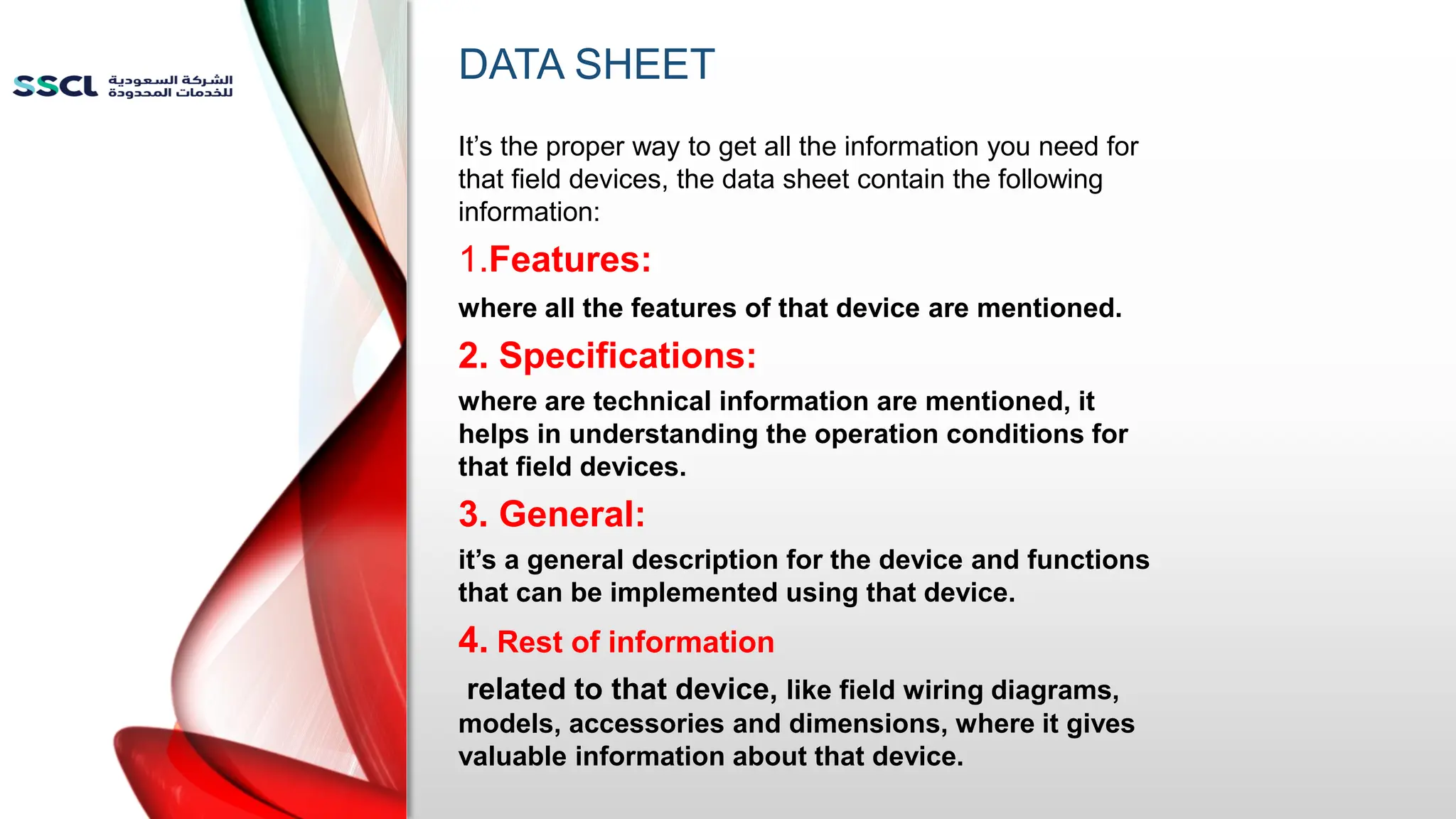 SSCL الشركة السعودية للخدمات المحدودة

DATA SHEET

It's the proper way to get all the information you need for that field devices, the data sheet contain the following information:

1.Features:

where all the features of that device are mentioned.

2. Specifications:

where are technical information are mentioned, it helps in understanding the operation conditions for that field devices.

3. General:

it's a general description for the device and functions that can be implemented using that device.

4. Rest of information

related to that device, like field wiring diagrams, models, accessories and dimensions, where it gives valuable information about that device.